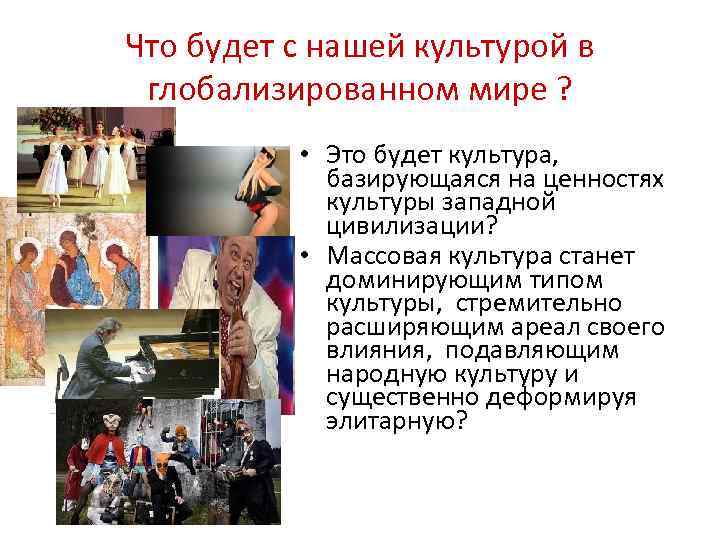 Что будет с нашей культурой в глобализированном мире ?

• Это будет культура, базирующаяся на ценностях культуры западной цивилизации?
• Массовая культура станет доминирующим типом культуры, стремительно расширяющим ареал своего влияния, подавляющим народную культуру и существенно деформируя элитарную?